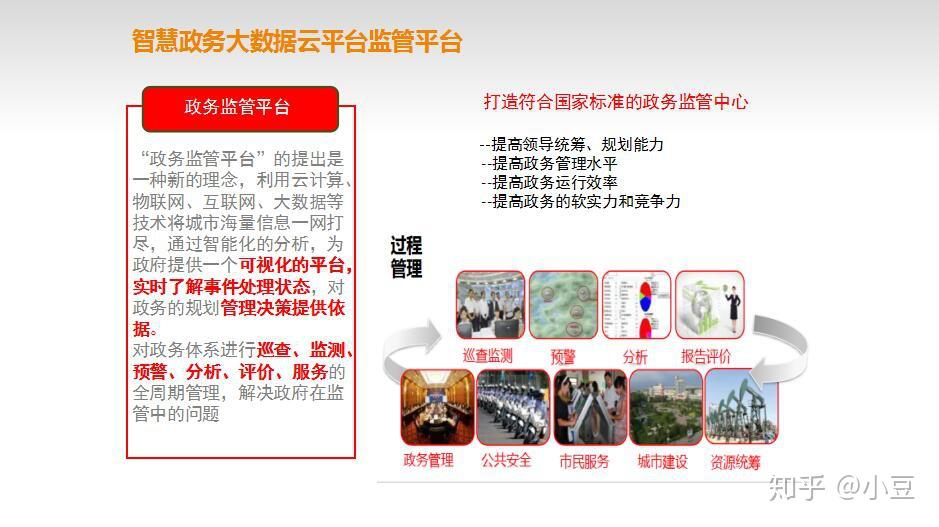 智慧政务大数据云平台监管平台

政务监管平台

“政务监管平台”的提出是一种新的理念，利用云计算、物联网、互联网、大数据等技术将城市海量信息一网打尽，通过智能化的分析，为政府提供一个可视化的平台，实时了解事件处理状态，对政务的规划管理决策提供依据。
对政务体系进行巡查、监测、预警、分析、评价、服务的全周期管理，解决政府在监管中的问题

打造符合国家标准的政务监管中心

--提高领导统筹、规划能力
--提高政务管理水平
--提高政务运行效率
--提高政务的软实力和竞争力

过程管理

巡查监测
预警
分析
报告评价
政务管理
公共安全
市民服务
城市建设
资源统筹

知乎 @小豆